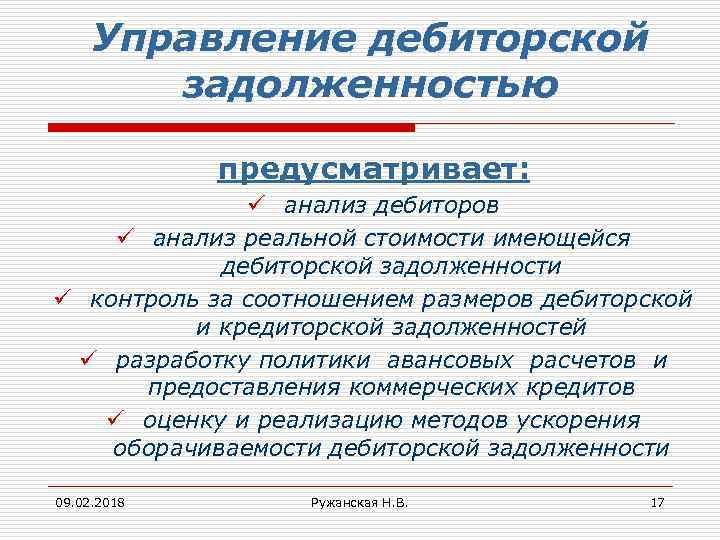 Управление дебиторской задолженностью

предусматривает:

✓ анализ дебиторов

✓ анализ реальной стоимости имеющейся дебиторской задолженности

✓ контроль за соотношением размеров дебиторской и кредиторской задолженностей

✓ разработку политики авансовых расчетов и предоставления коммерческих кредитов

✓ оценку и реализацию методов ускорения оборачиваемости дебиторской задолженности

09.02.2018

Ружанская Н.В.

17